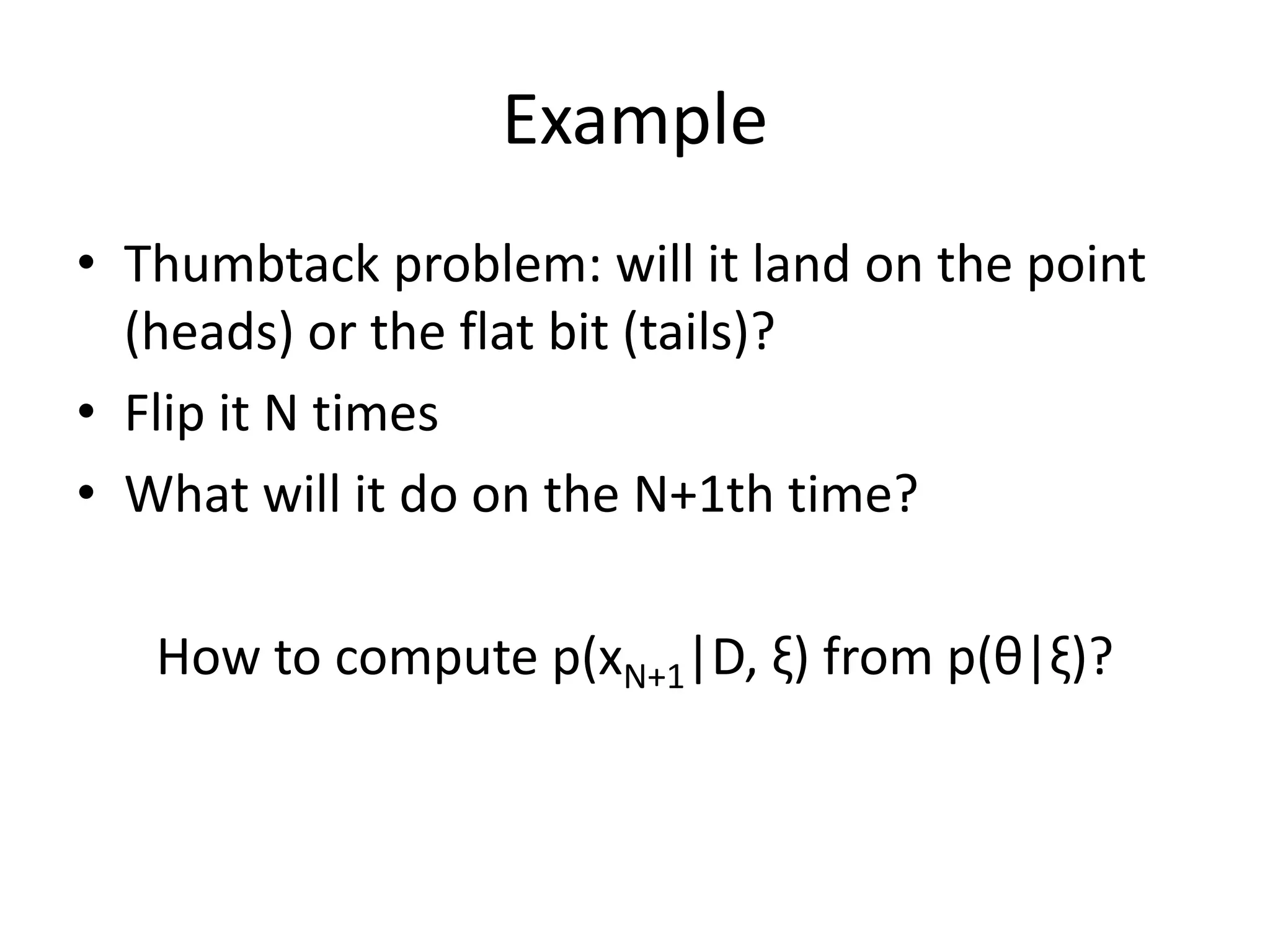 Example

• Thumbtack problem: will it land on the point (heads) or the flat bit (tails)?
• Flip it N times
• What will it do on the N+1th time?

How to compute $p(x_{N+1}|D, \xi)$ from $p(\theta|\xi)$?